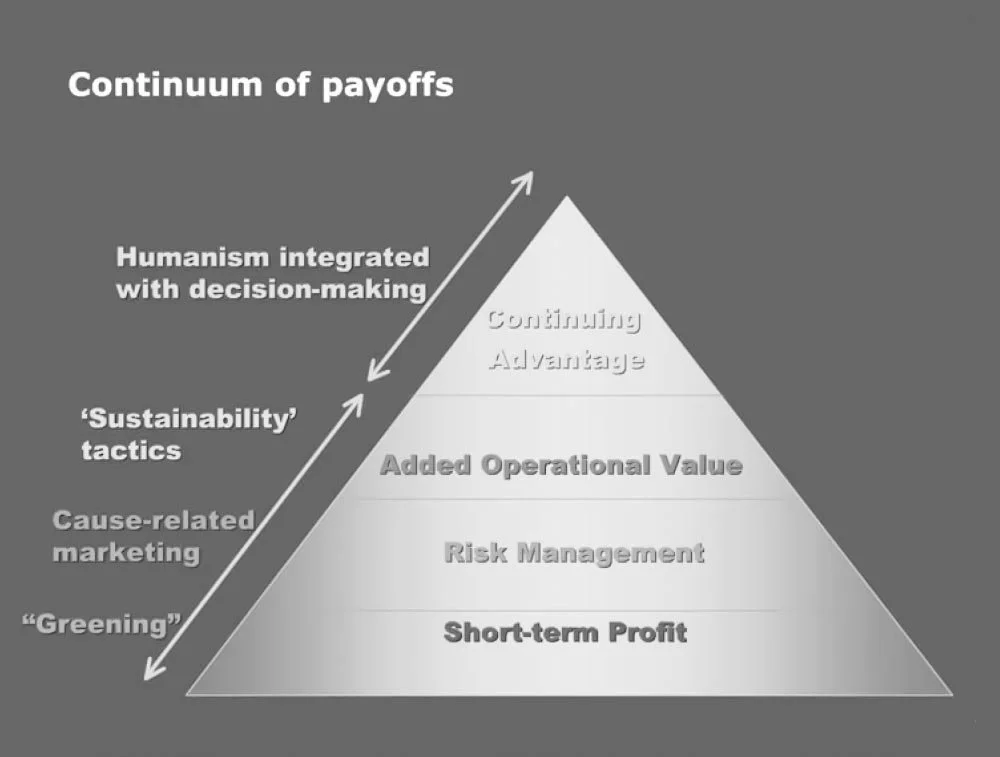 Continuum of payoffs

Humanism integrated with decision-making

'Sustainability' tactics

Cause-related marketing

"Greening"

Continuing Advantage

Added Operational Value

Risk Management

Short-term Profit